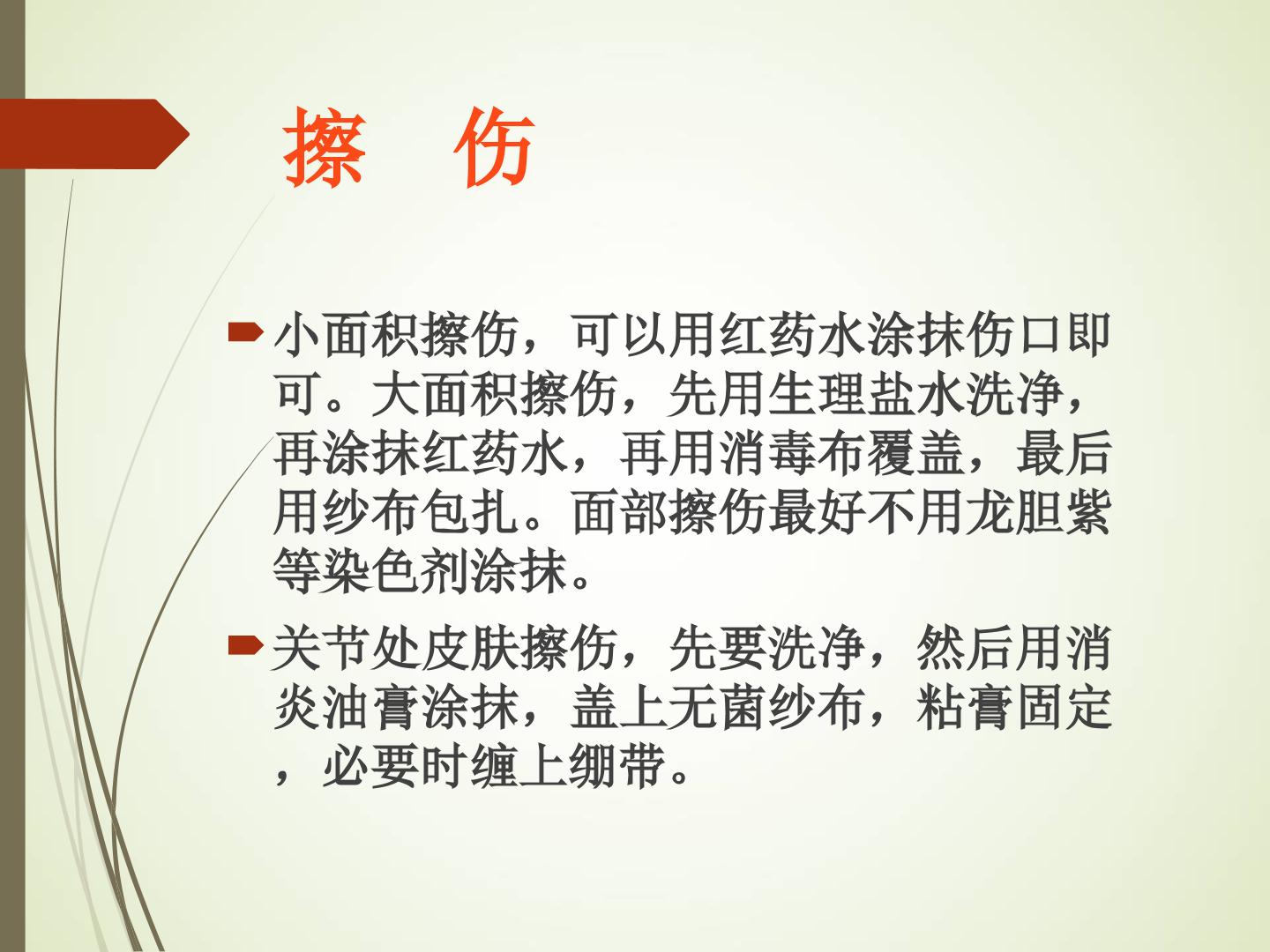 擦　伤

小面积擦伤，可以用红药水涂抹伤口即可。大面积擦伤，先用生理盐水洗净，再涂抹红药水，再用消毒布覆盖，最后用纱布包扎。面部擦伤最好不用龙胆紫等染色剂涂抹。

关节处皮肤擦伤，先要洗净，然后用消炎油膏涂抹，盖上无菌纱布，粘膏固定，必要时缠上绷带。